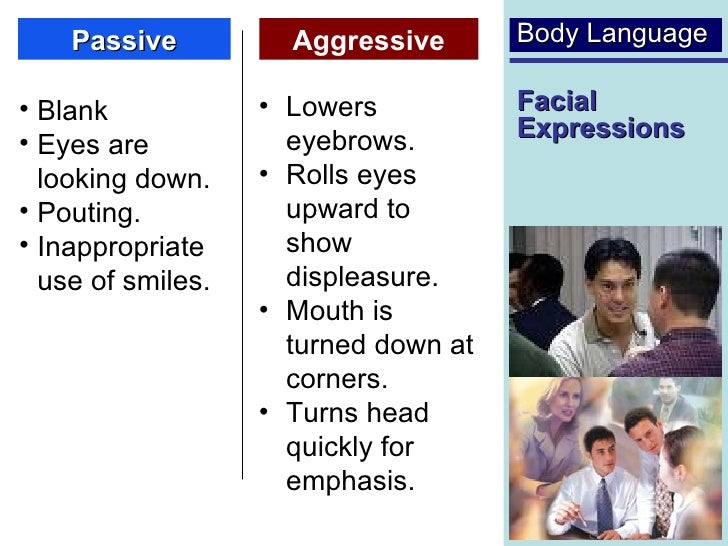 Passive

• Blank
• Eyes are looking down.
• Pouting.
• Inappropriate use of smiles.

Aggressive

• Lowers eyebrows.
• Rolls eyes upward to show displeasure.
• Mouth is turned down at corners.
• Turns head quickly for emphasis.

Body Language

Facial Expressions